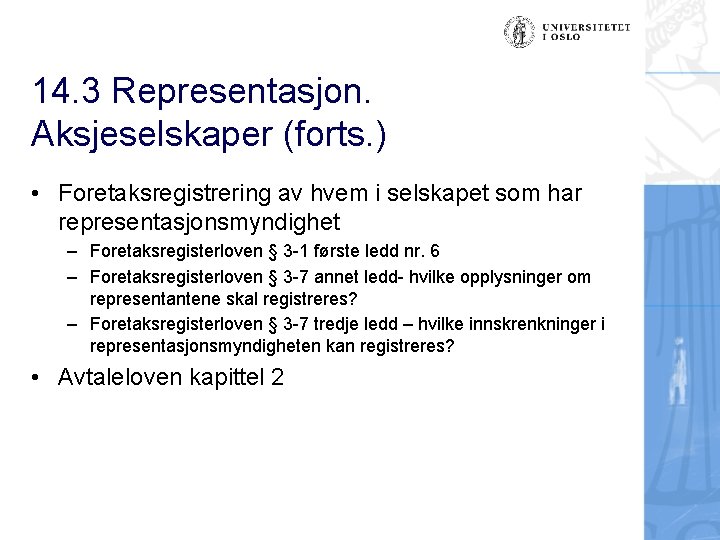 UNIVERSITETET I OSLO

14.3 Representasjon. Aksjeselskaper (forts.)

• Foretaksregistrering av hvem i selskapet som har representasjonsmyndighet
  – Foretaksregisterloven § 3-1 første ledd nr. 6
  – Foretaksregisterloven § 3-7 annet ledd- hvilke opplysninger om representantene skal registreres?
  – Foretaksregisterloven § 3-7 tredje ledd – hvilke innskrenkninger i representasjonsmyndigheten kan registreres?

• Avtaleloven kapittel 2